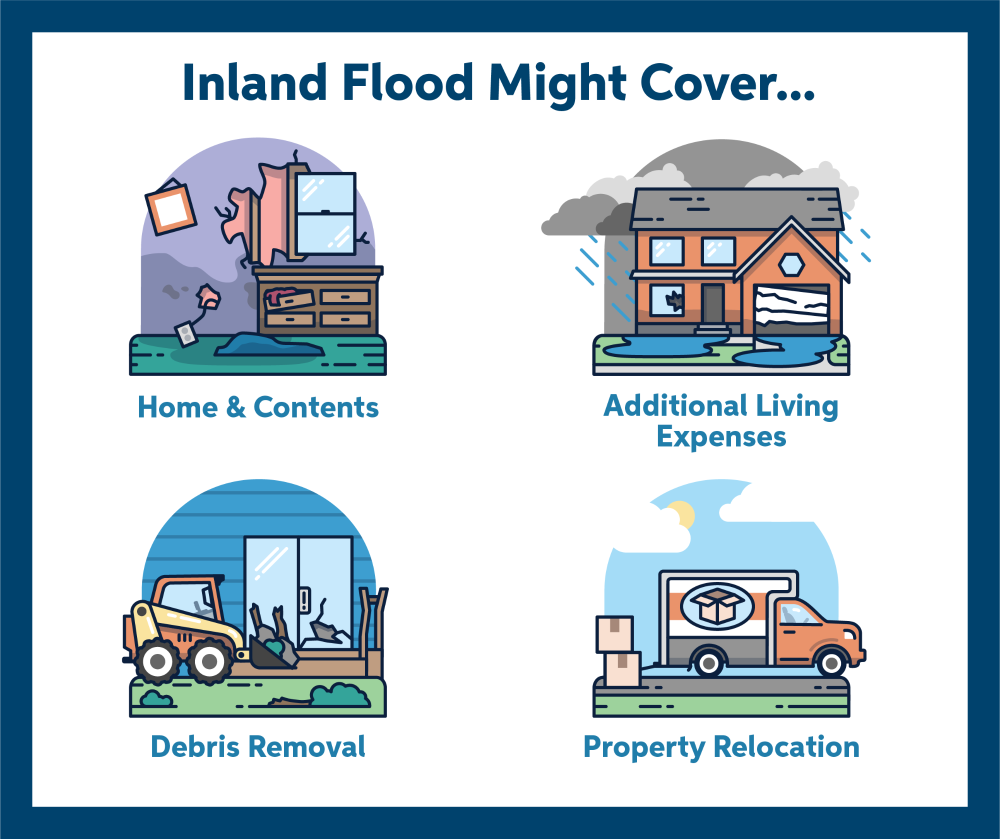 Inland Flood Might Cover...

Home & Contents

Additional Living Expenses

Debris Removal

Property Relocation